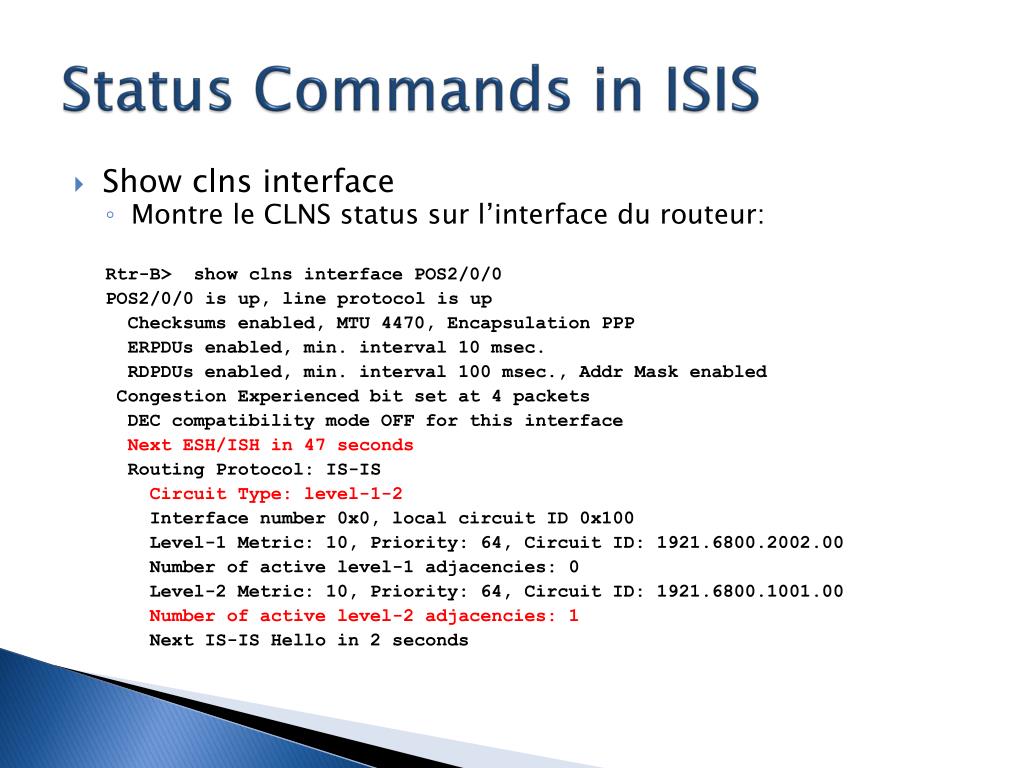 Status Commands in ISIS

Show clns interface

Montre le CLNS status sur l'interface du routeur:

Rtr-B> show clns interface POS2/0/0
POS2/0/0 is up, line protocol is up
Checksums enabled, MTU 4470, Encapsulation PPP
ERPDUs enabled, min. interval 10 msec.
RDPDUs enabled, min. interval 100 msec., Addr Mask enabled
Congestion Experienced bit set at 4 packets
DEC compatibility mode OFF for this interface
Next ESH/ISH in 47 seconds
Routing Protocol: IS-IS
Circuit Type: level-1-2
Interface number 0x0, local circuit ID 0x100
Level-1 Metric: 10, Priority: 64, Circuit ID: 1921.6800.2002.00
Number of active level-1 adjacencies: 0
Level-2 Metric: 10, Priority: 64, Circuit ID: 1921.6800.1001.00
Number of active level-2 adjacencies: 1
Next IS-IS Hello in 2 seconds